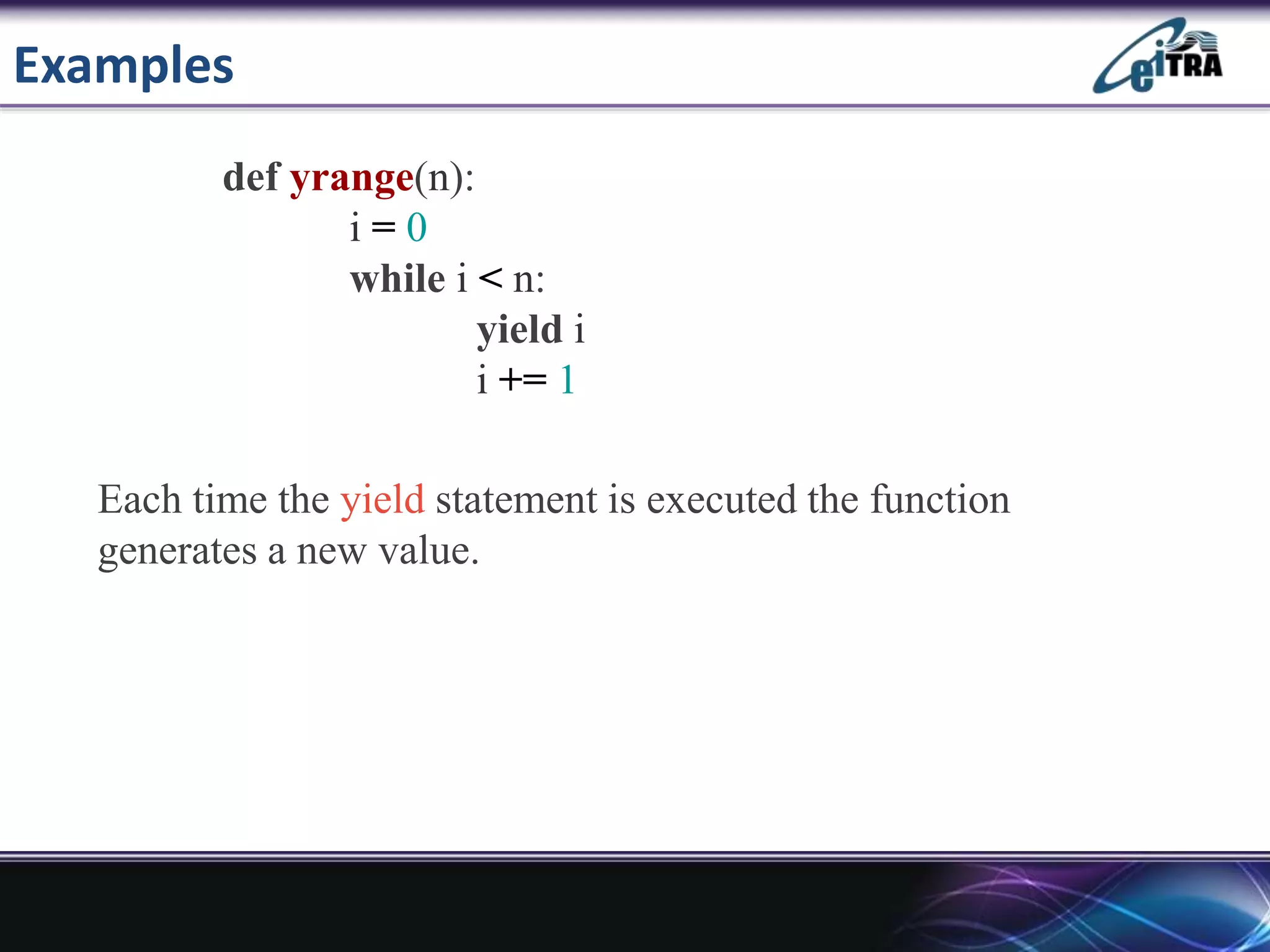 Examples

CeiTRA

def yrange(n):
    i = 0
    while i < n:
        yield i
        i += 1

Each time the yield statement is executed the function generates a new value.